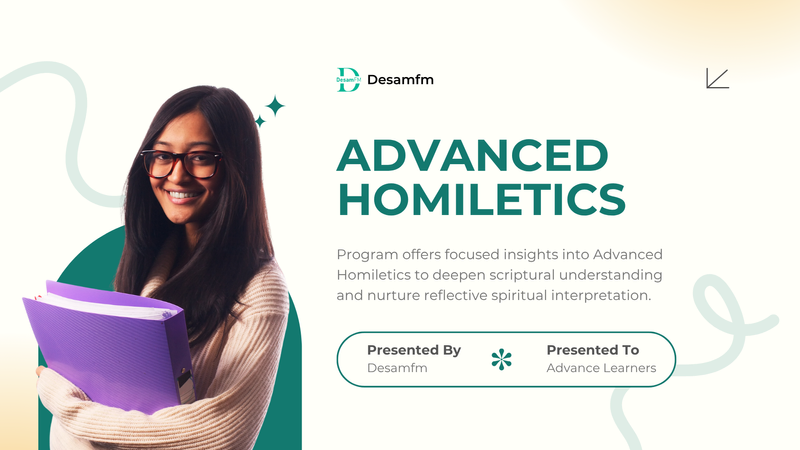 DesamFM
Desamfm

ADVANCED HOMILETICS

Program offers focused insights into Advanced Homiletics to deepen scriptural understanding and nurture reflective spiritual interpretation.

Presented By
Desamfm

Presented To
Advance Learners